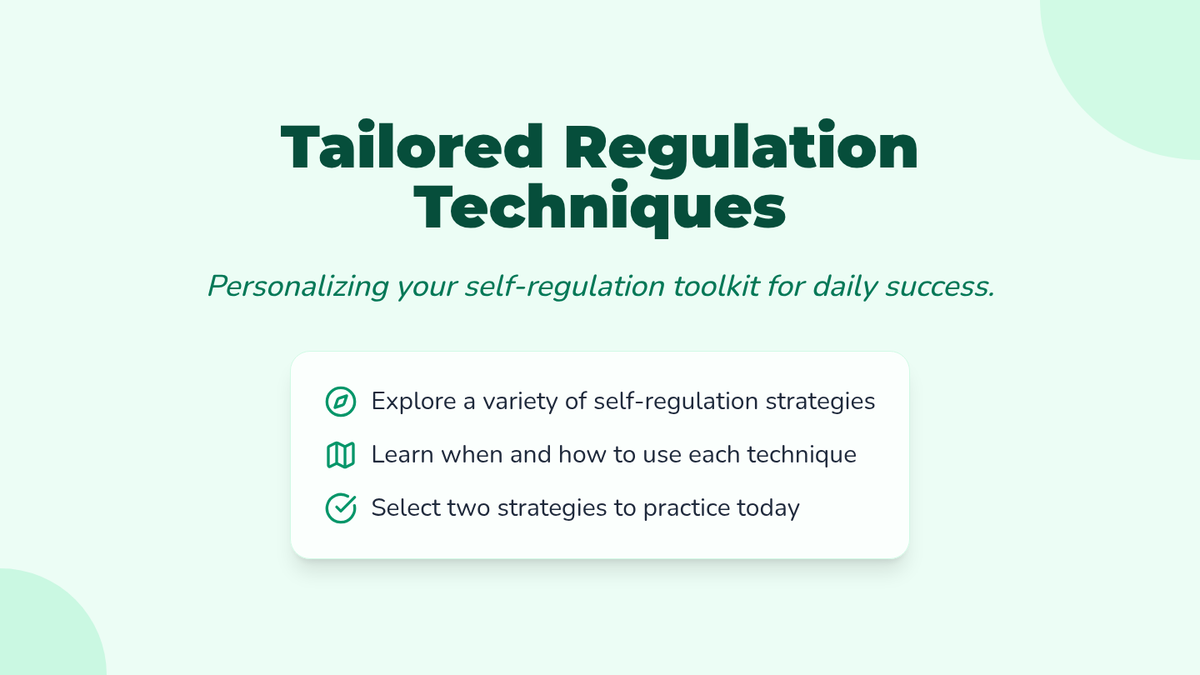 Tailored Regulation Techniques

Personalizing your self-regulation toolkit for daily success.

Explore a variety of self-regulation strategies
Learn when and how to use each technique
Select two strategies to practice today